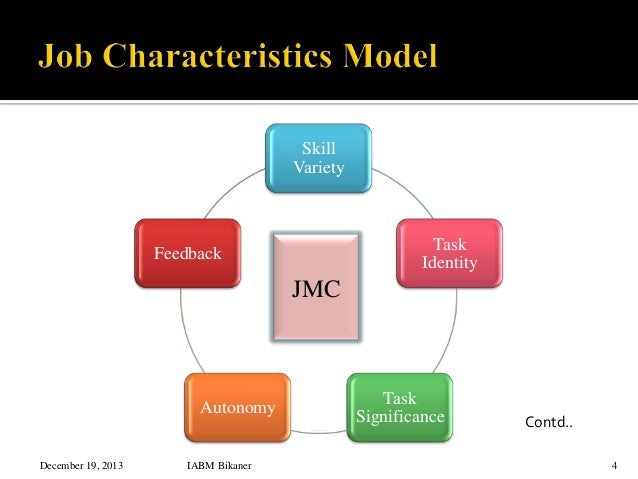 Job Characteristics Model

Skill Variety

Task Identity

Task Significance

Autonomy

Feedback

JMC

Contd..

December 19, 2013 IABM Bikaner 4